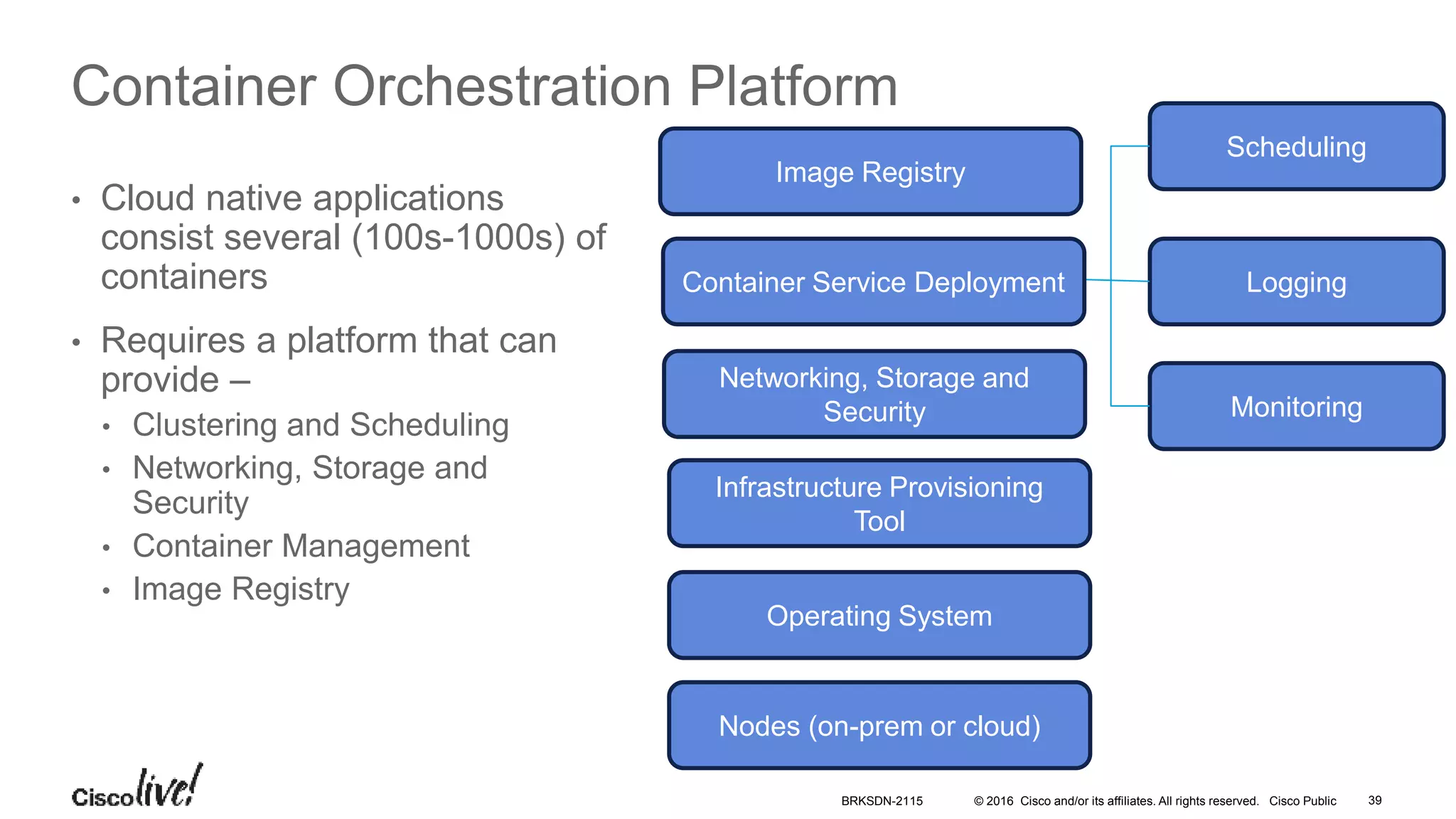 Container Orchestration Platform

• Cloud native applications consist several (100s-1000s) of containers

• Requires a platform that can provide –
  • Clustering and Scheduling
  • Networking, Storage and Security
  • Container Management
  • Image Registry

Image Registry

Container Service Deployment

Networking, Storage and Security

Infrastructure Provisioning Tool

Operating System

Nodes (on-prem or cloud)

Scheduling

Logging

Monitoring

Cisco live!

BRKSDN-2115 © 2016 Cisco and/or its affiliates. All rights reserved. Cisco Public 39